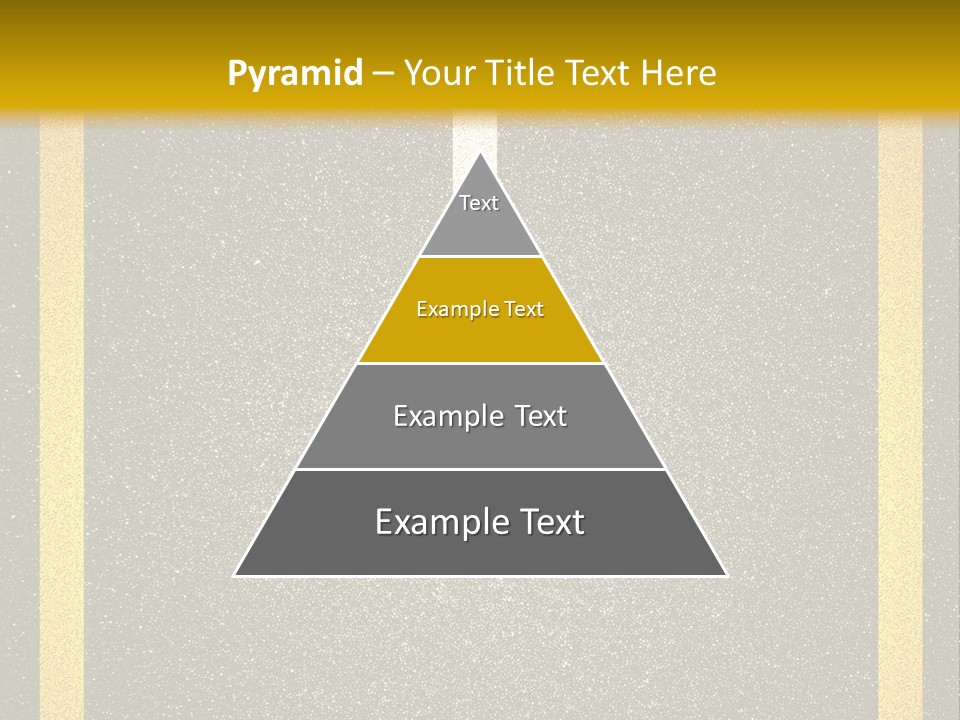 Pyramid – Your Title Text Here

Text

Example Text

Example Text

Example Text